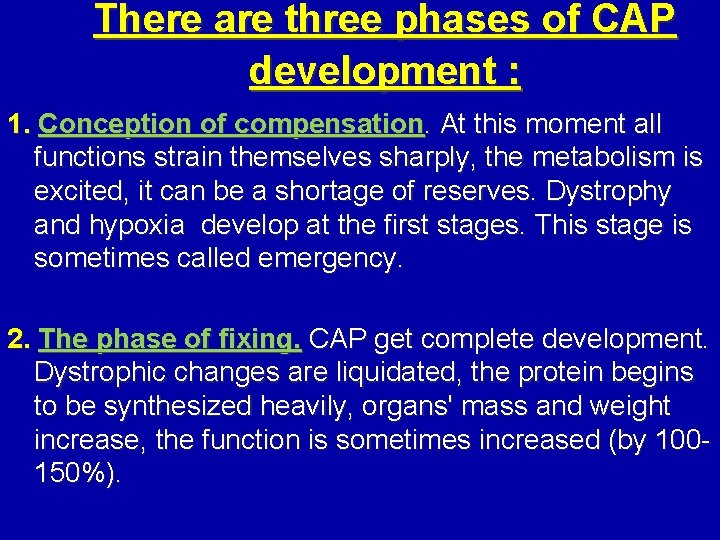 There are three phases of CAP development :

1. Conception of compensation. At this moment all functions strain themselves sharply, the metabolism is excited, it can be a shortage of reserves. Dystrophy and hypoxia develop at the first stages. This stage is sometimes called emergency.

2. The phase of fixing. CAP get complete development. Dystrophic changes are liquidated, the protein begins to be synthesized heavily, organs' mass and weight increase, the function is sometimes increased (by 100-150%).